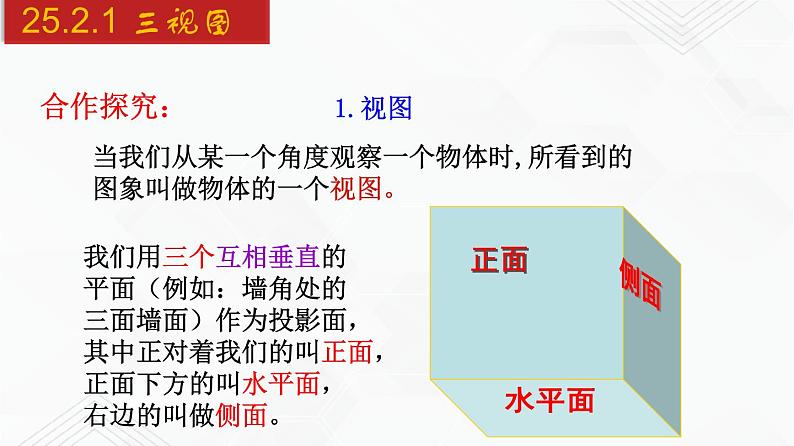 25.2.1 三视图

合作探究：

1. 视图

当我们从某一个角度观察一个物体时，所看到的图象叫做物体的一个视图。

我们用三个互相垂直的平面（例如：墙角处的三面墙面）作为投影面，其中正对着我们的叫正面，正面下方的叫水平面，右边的叫做侧面。

正面

侧面

水平面